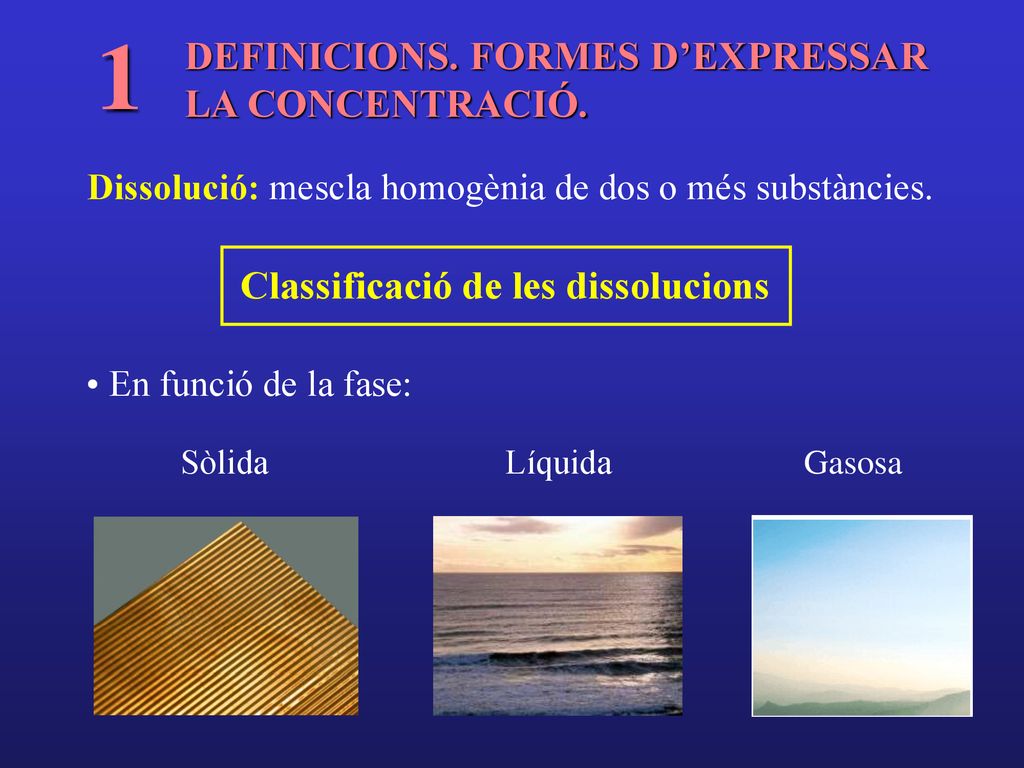 1 DEFINICIONS. FORMES D’EXPRESSAR LA CONCENTRACIÓ.

Dissolució: mescla homogènia de dos o més substàncies.

Classificació de les dissolucions

• En funció de la fase:

Sòlida

Líquida

Gasosa